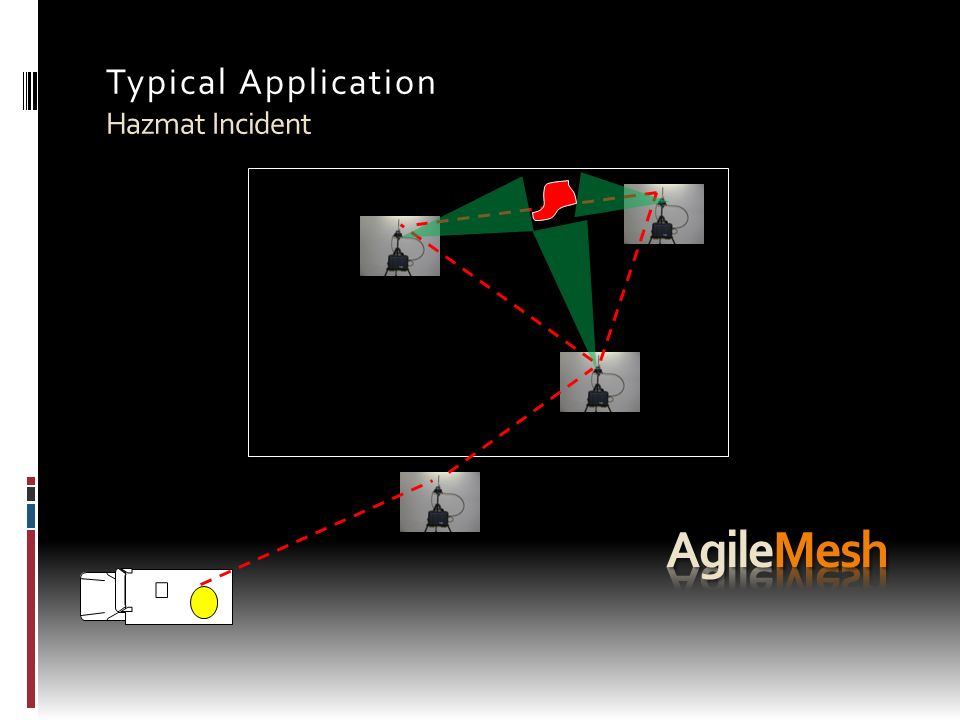 Typical Application
Hazmat Incident

AgileMesh